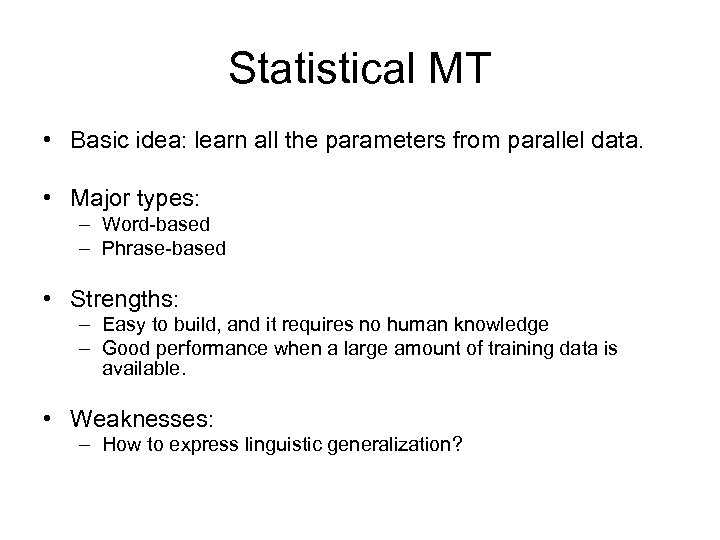 Statistical MT

• Basic idea: learn all the parameters from parallel data.

• Major types:
– Word-based
– Phrase-based

• Strengths:
– Easy to build, and it requires no human knowledge
– Good performance when a large amount of training data is available.

• Weaknesses:
– How to express linguistic generalization?